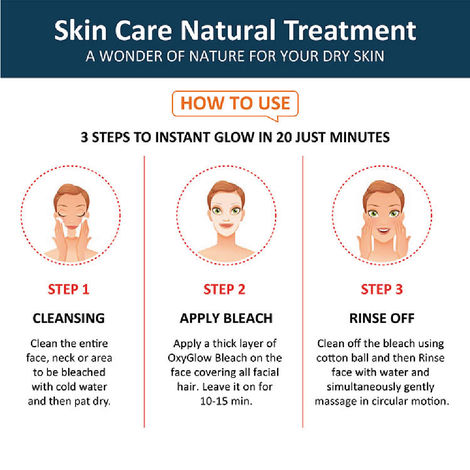 Skin Care Natural Treatment
A WONDER OF NATURE FOR YOUR DRY SKIN

HOW TO USE

3 STEPS TO INSTANT GLOW IN 20 JUST MINUTES

STEP 1

CLEANSING

Clean the entire face, neck or area to be bleached with cold water and then pat dry.

STEP 2

APPLY BLEACH

Apply a thick layer of OxyGlow Bleach on the face covering all facial hair. Leave it on for 10-15 min.

STEP 3

RINSE OFF

Clean off the bleach using cotton ball and then Rinse face with water and simultaneously gently massage in circular motion.